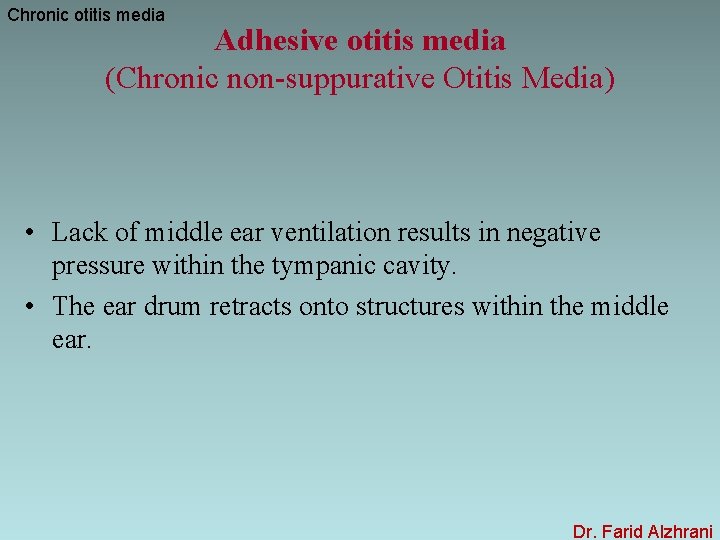 Chronic otitis media

Adhesive otitis media
(Chronic non-suppurative Otitis Media)

• Lack of middle ear ventilation results in negative pressure within the tympanic cavity.
• The ear drum retracts onto structures within the middle ear.

Dr. Farid Alzhrani